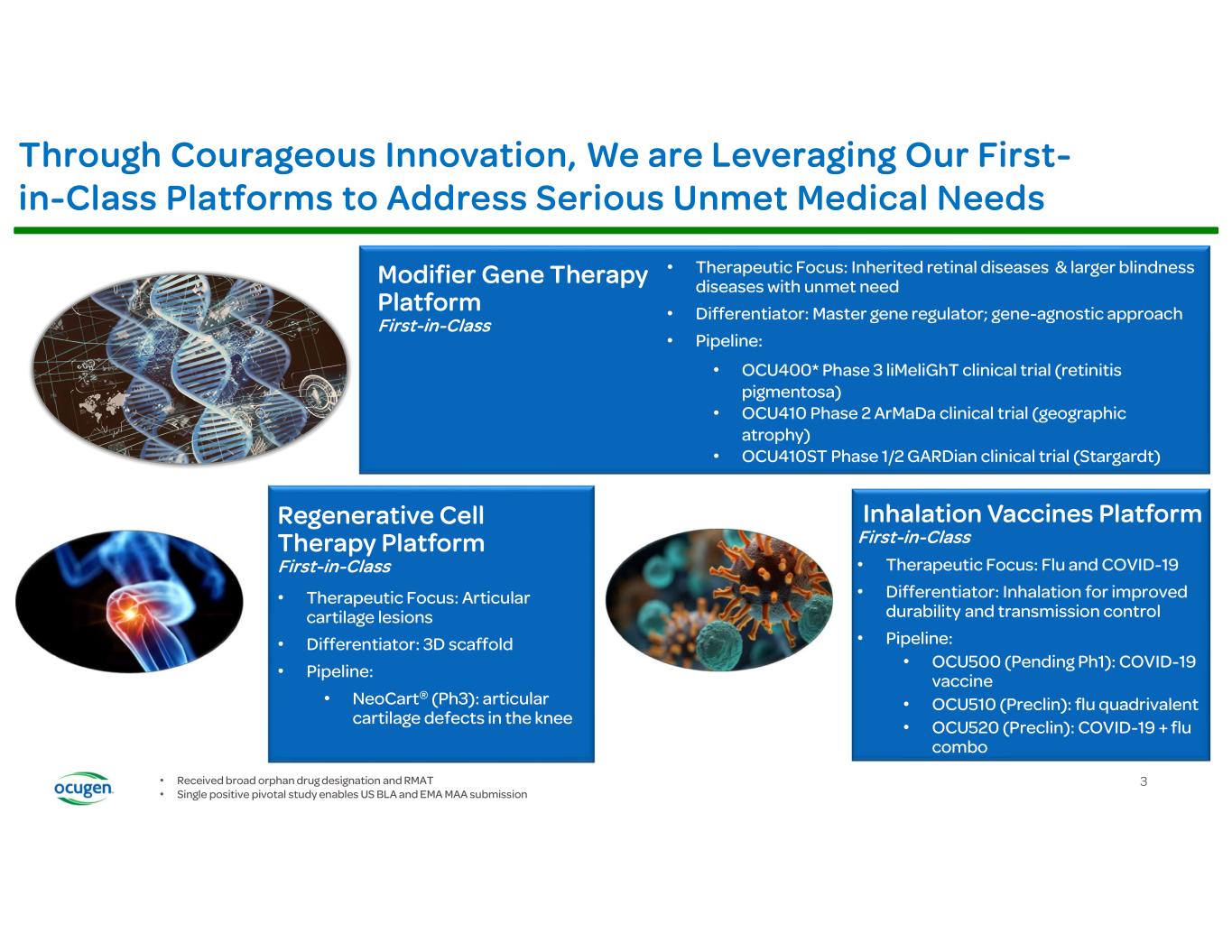 Through Courageous Innovation, We are Leveraging Our First-in-Class Platforms to Address Serious Unmet Medical Needs

Modifier Gene Therapy Platform
First-in-Class

• Therapeutic Focus: Inherited retinal diseases & larger blindness diseases with unmet need
• Differentiator: Master gene regulator; gene-agnostic approach
• Pipeline:
• OCU400* Phase 3 liMeliGhT clinical trial (retinitis pigmentosa)
• OCU410 Phase 2 ArMaDa clinical trial (geographic atrophy)
• OCU410ST Phase 1/2 GARDian clinical trial (Stargardt)

Regenerative Cell Therapy Platform
First-in-Class
• Therapeutic Focus: Articular cartilage lesions
• Differentiator: 3D scaffold
• Pipeline:
• NeoCart® (Ph3): articular cartilage defects in the knee

Inhalation Vaccines Platform
First-in-Class
• Therapeutic Focus: Flu and COVID-19
• Differentiator: Inhalation for improved durability and transmission control
• Pipeline:
• OCU500 (Pending Ph1): COVID-19 vaccine
• OCU510 (Preclin): flu quadrivalent
• OCU520 (Preclin): COVID-19 + flu combo

ocugen
• Received broad orphan drug designation and RMAT
• Single positive pivotal study enables US BLA and EMA MAA submission
3